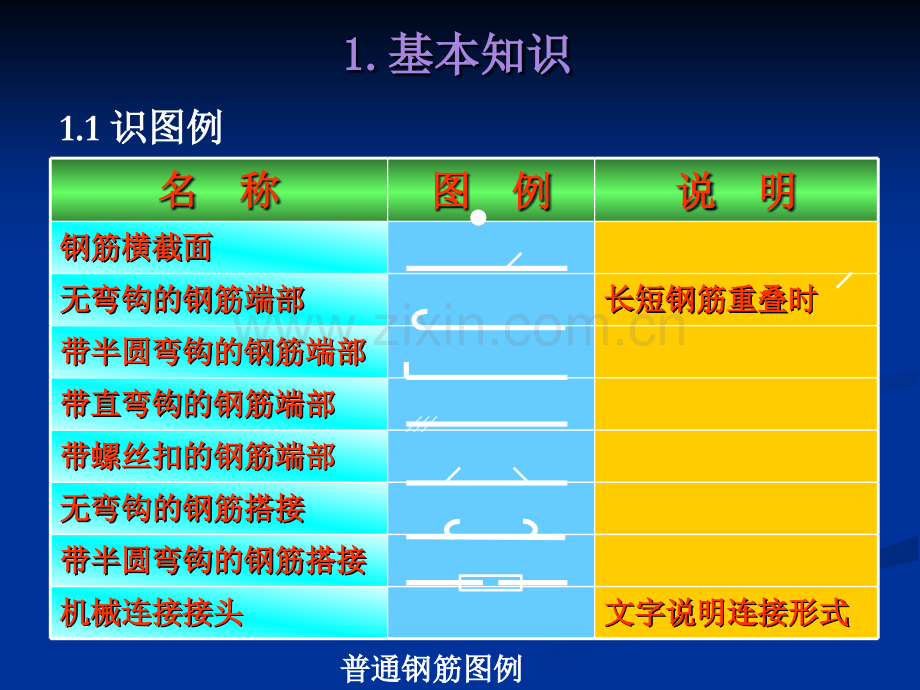 1. 基本知识

1.1 识图例

| 名　称 | 图　例 | 说　明 |
|---|---|---|
| 钢筋横截面 | | |
| 无弯钩的钢筋端部 | | 长短钢筋重叠时 |
| 带半圆弯钩的钢筋端部 | | |
| 带直弯钩的钢筋端部 | | |
| 带螺丝扣的钢筋端部 | | |
| 无弯钩的钢筋搭接 | | |
| 带半圆弯钩的钢筋搭接 | | |
| 机械连接接头 | | 文字说明连接形式 |

www.zixin.com.cn

普通钢筋图例